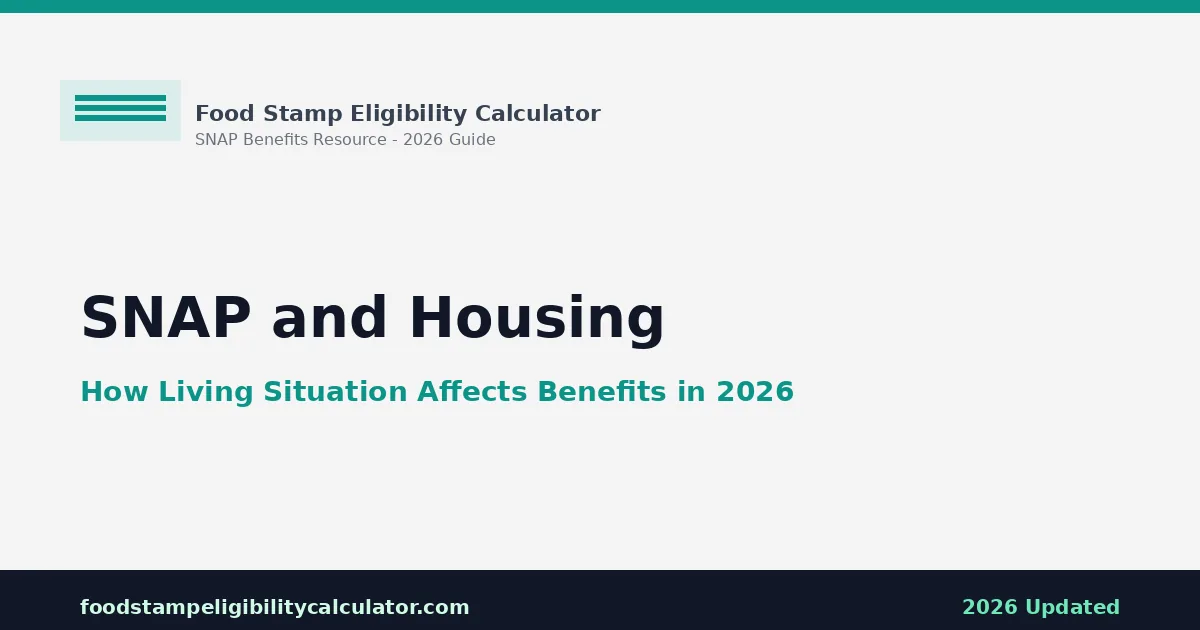 Food Stamp Eligibility Calculator
SNAP Benefits Resource - 2026 Guide

SNAP and Housing

How Living Situation Affects Benefits in 2026

foodstampeligibilitycalculator.com

2026 Updated